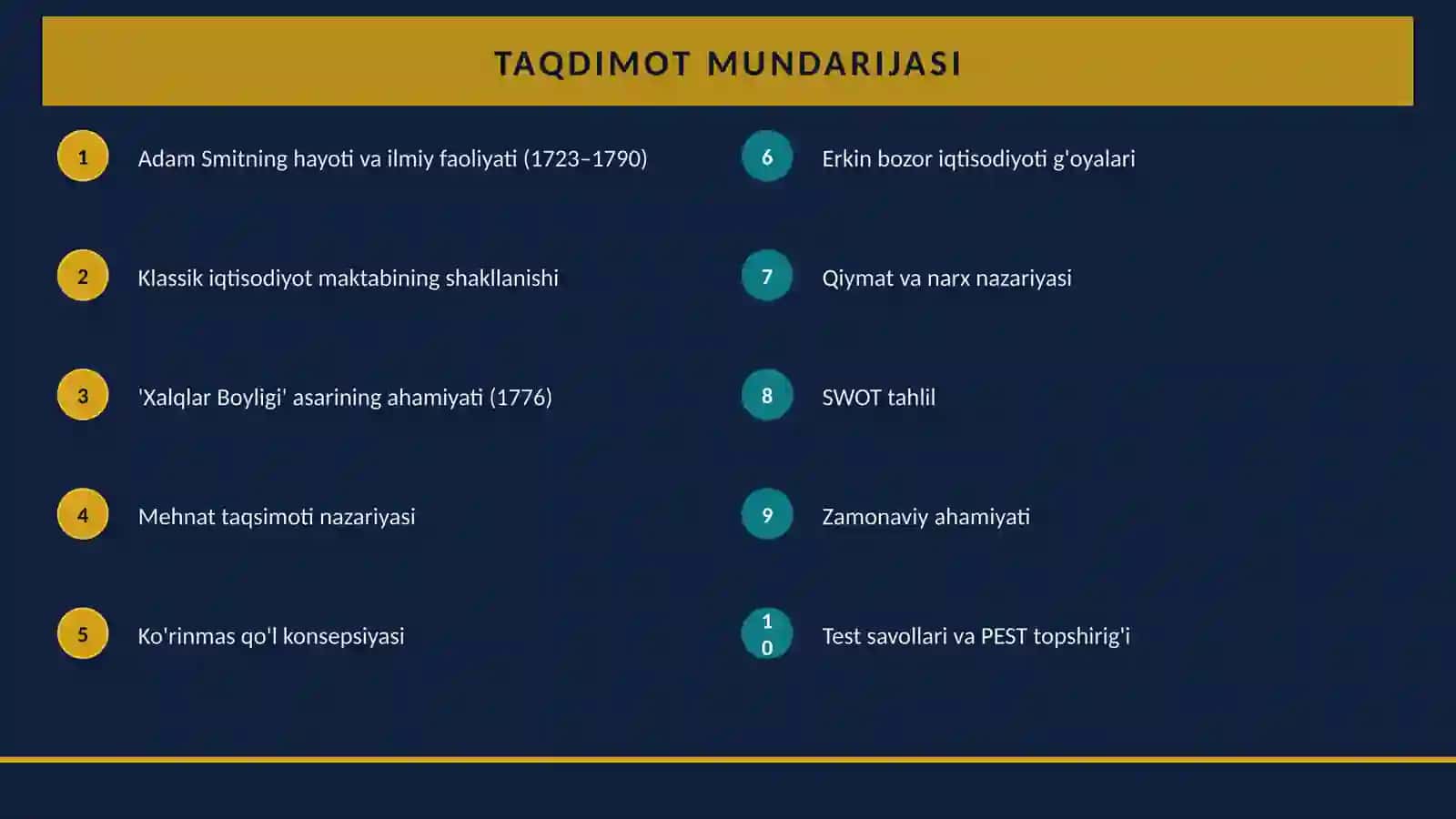 TAQDIMOT MUNDARIJASI

1 Adam Smitning hayoti va ilmiy faoliyati (1723–1790)

2 Klassik iqtisodiyot maktabining shakllanishi

3 'Xalqlar Boyligi' asarining ahamiyati (1776)

4 Mehnat taqsimoti nazariyasi

5 Ko'rinmas qo'l konsepsiyasi

6 Erkin bozor iqtisodiyoti g'oyalari

7 Qiymat va narx nazariyasi

8 SWOT tahlil

9 Zamonaviy ahamiyati

10 Test savollari va PEST topshirig'i